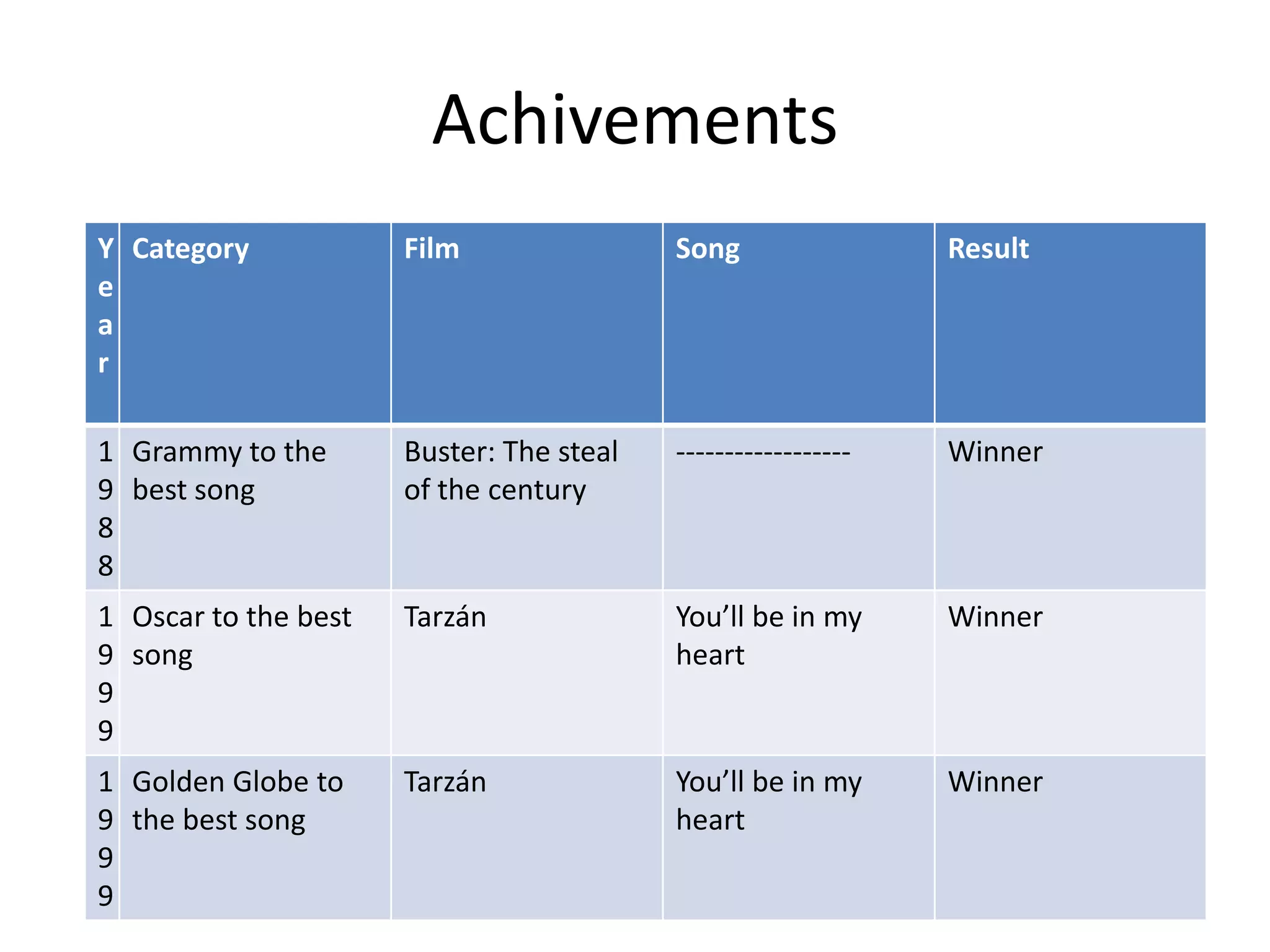 Achivements

| Year | Category | Film | Song | Result |
|---|---|---|---|---|
| 1988 | Grammy to the best song | Buster: The steal of the century | ------------------ | Winner |
| 1999 | Oscar to the best song | Tarzán | You'll be in my heart | Winner |
| 1999 | Golden Globe to the best song | Tarzán | You'll be in my heart | Winner |